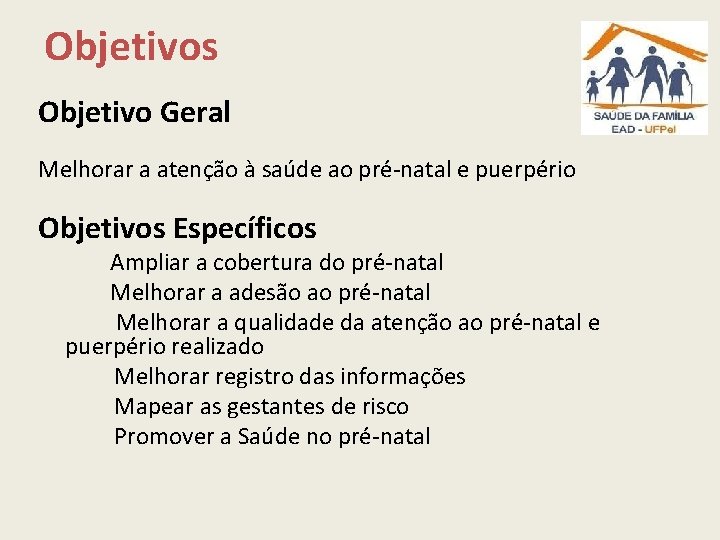 Objetivos

SAÚDE DA FAMÍLIA
EAD - UFPel

Objetivo Geral

Melhorar a atenção à saúde ao pré-natal e puerpério

Objetivos Específicos

Ampliar a cobertura do pré-natal

Melhorar a adesão ao pré-natal

Melhorar a qualidade da atenção ao pré-natal e puerpério realizado

Melhorar registro das informações

Mapear as gestantes de risco

Promover a Saúde no pré-natal